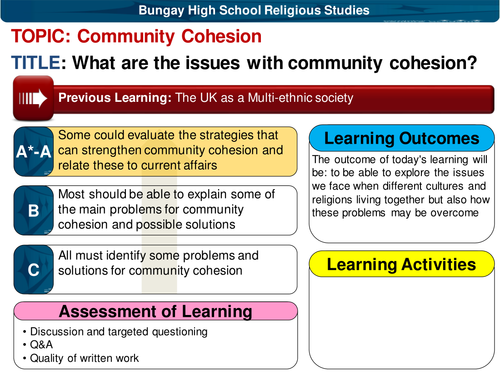 Bungay High School Religious Studies

TOPIC: Community Cohesion

TITLE: What are the issues with community cohesion?

Previous Learning: The UK as a Multi-ethnic society

A*-A Some could evaluate the strategies that can strengthen community cohesion and relate these to current affairs

B Most should be able to explain some of the main problems for community cohesion and possible solutions

C All must identify some problems and solutions for community cohesion

Assessment of Learning

• Discussion and targeted questioning
• Q&A
• Quality of written work

Learning Outcomes

The outcome of today's learning will be: to be able to explore the issues we face when different cultures and religions living together but also how these problems may be overcome

Learning Activities